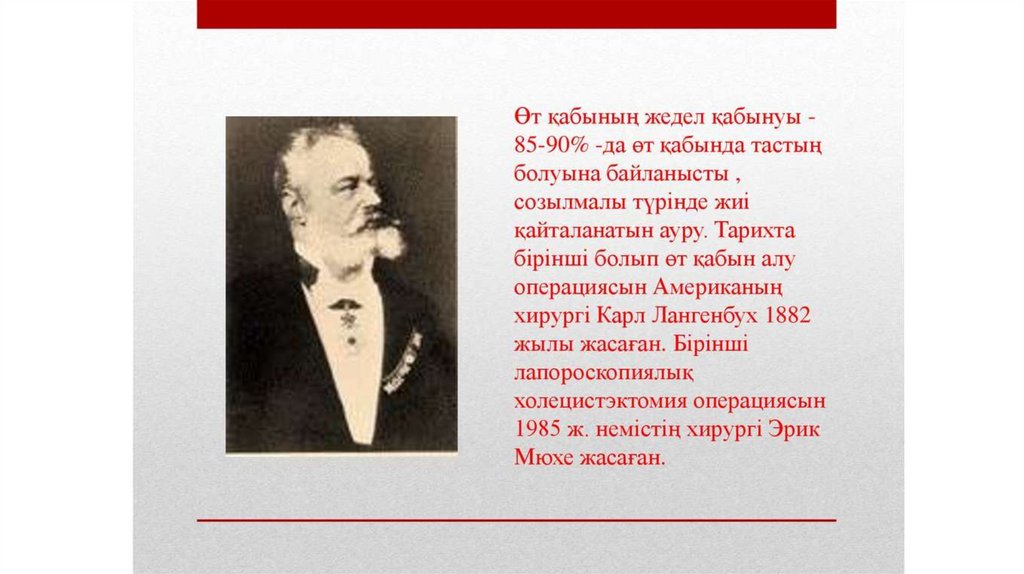 Өт қабының жедел қабынуы - 85-90% -да өт қабында тастың болуына байланысты , созылмалы түрінде жиі қайталанатын ауру. Тарихта бірінші болып өт қабын алу операциясын Американың хирургі Карл Лангенбух 1882 жылы жасаған. Бірінші лапороскопиялық холецистэктомия операциясын 1985 ж. немістің хирургі Эрик Мюхе жасаған.